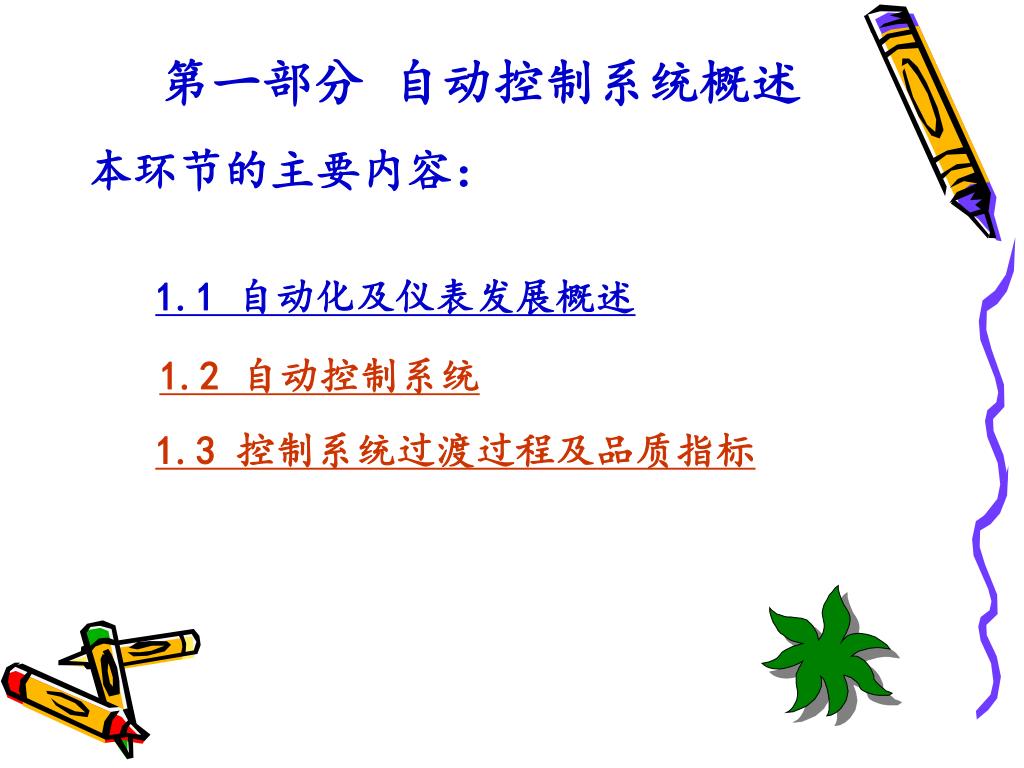 第一部分 自动控制系统概述

本环节的主要内容：

1.1 自动化及仪表发展概述

1.2 自动控制系统

1.3 控制系统过渡过程及品质指标